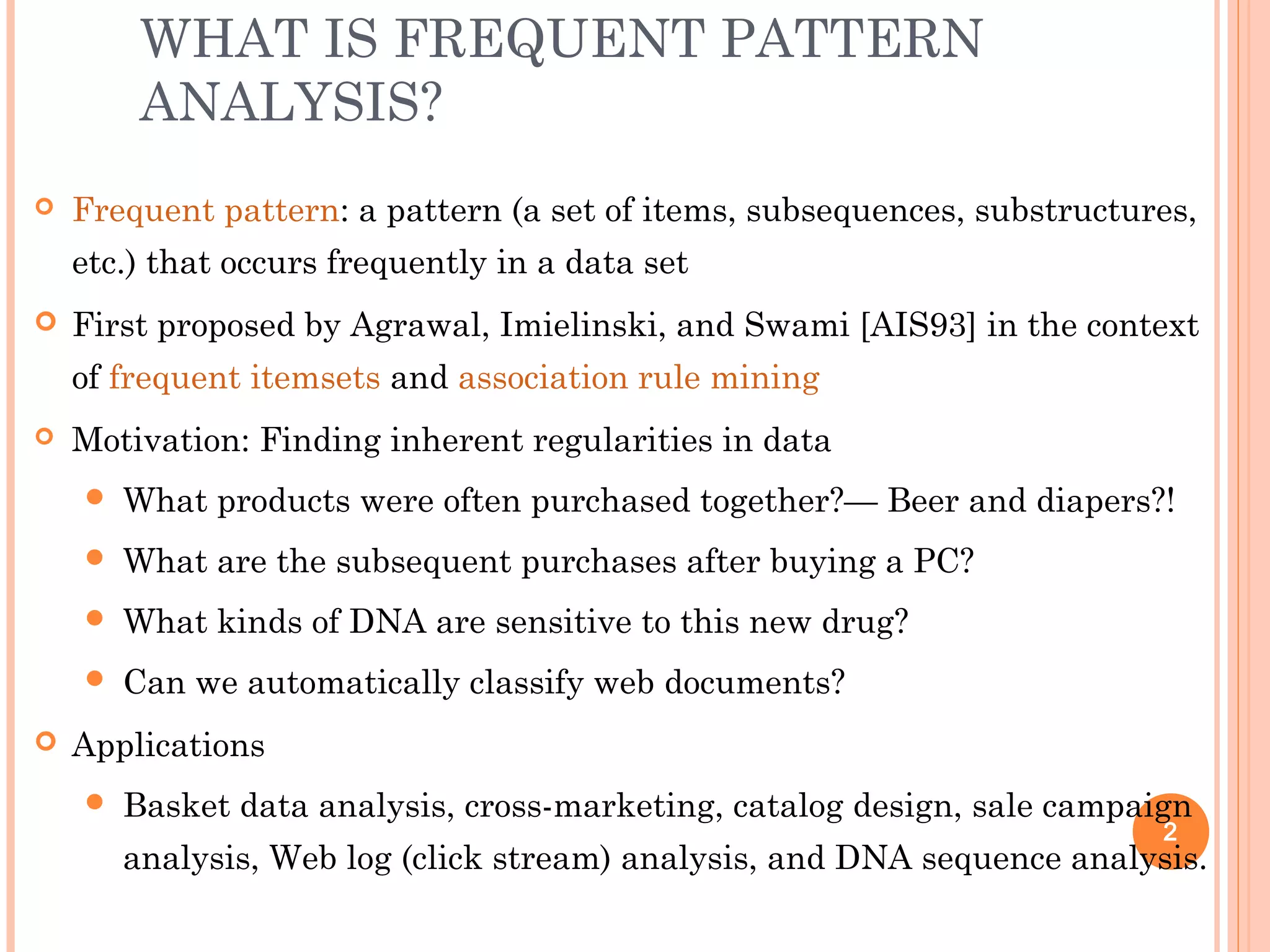 WHAT IS FREQUENT PATTERN ANALYSIS?

Frequent pattern: a pattern (a set of items, subsequences, substructures, etc.) that occurs frequently in a data set

First proposed by Agrawal, Imielinski, and Swami [AIS93] in the context of frequent itemsets and association rule mining

Motivation: Finding inherent regularities in data

What products were often purchased together?— Beer and diapers?!

What are the subsequent purchases after buying a PC?

What kinds of DNA are sensitive to this new drug?

Can we automatically classify web documents?

Applications

Basket data analysis, cross-marketing, catalog design, sale campaign analysis, Web log (click stream) analysis, and DNA sequence analysis.

2